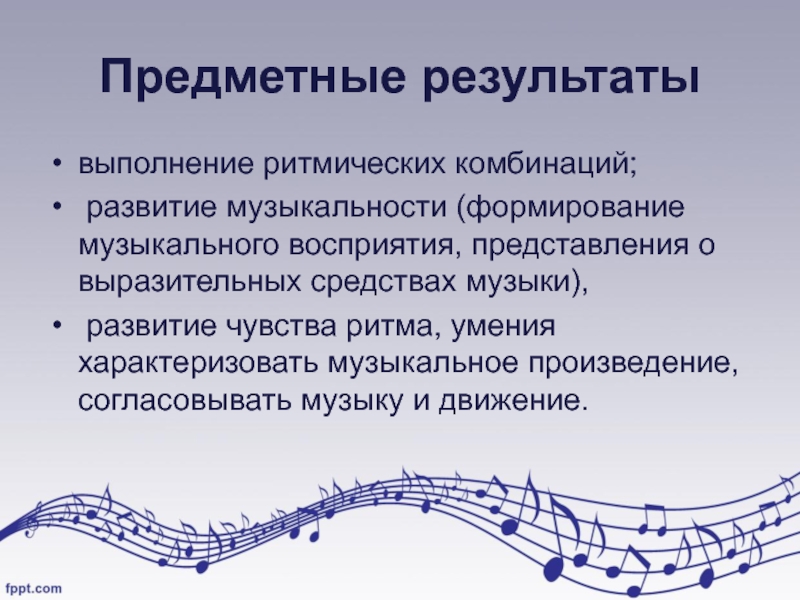 Предметные результаты

• выполнение ритмических комбинаций;
• развитие музыкальности (формирование музыкального восприятия, представления о выразительных средствах музыки),
• развитие чувства ритма, умения характеризовать музыкальное произведение, согласовывать музыку и движение.

fppt.com